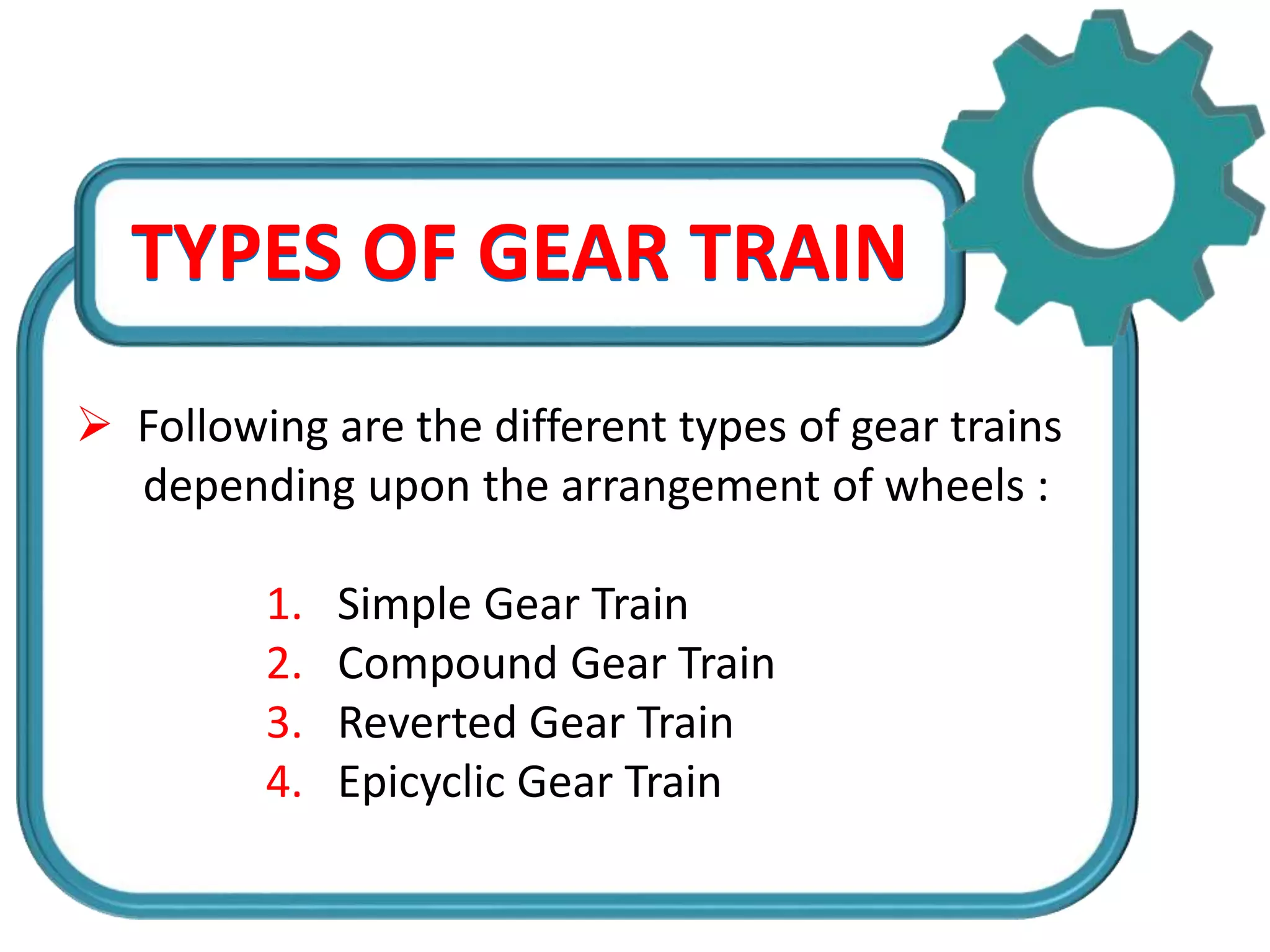 TYPES OF GEAR TRAIN

➢ Following are the different types of gear trains depending upon the arrangement of wheels :

1. Simple Gear Train
2. Compound Gear Train
3. Reverted Gear Train
4. Epicyclic Gear Train